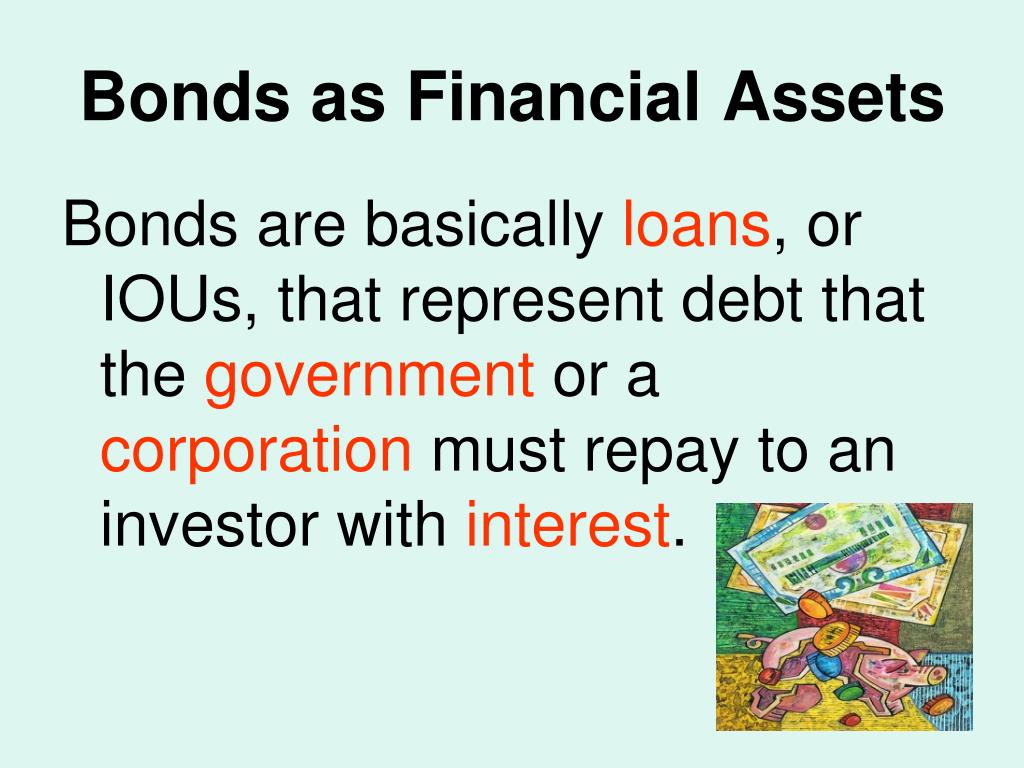 Bonds as Financial Assets

Bonds are basically loans, or IOUs, that represent debt that the government or a corporation must repay to an investor with interest.